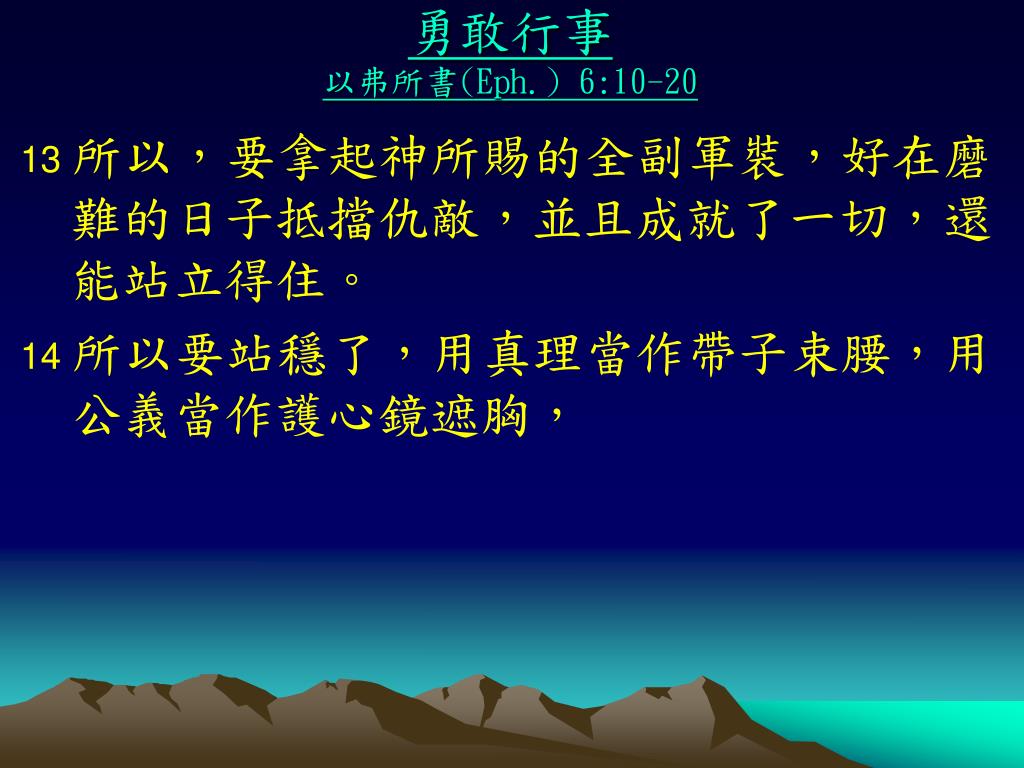 勇敢行事
以弗所書(Eph.) 6:10-20

13 所以，要拿起神所賜的全副軍裝，好在磨難的日子抵擋仇敵，並且成就了一切，還能站立得住。

14 所以要站穩了，用真理當作帶子束腰，用公義當作護心鏡遮胸，